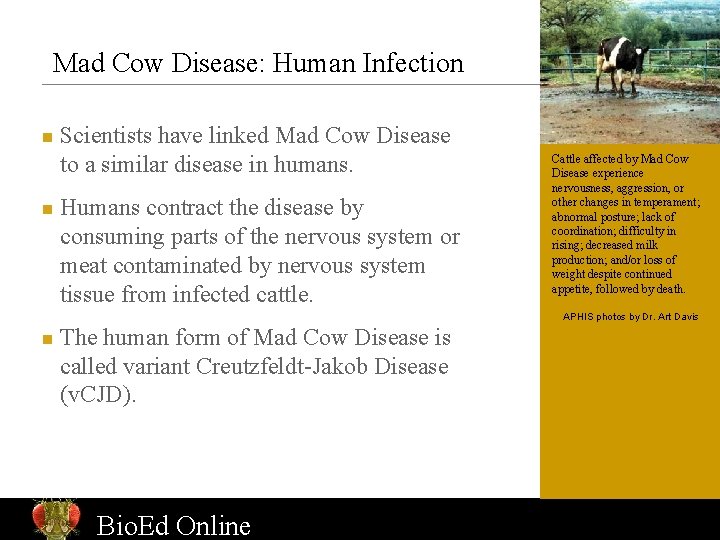 Mad Cow Disease: Human Infection

Scientists have linked Mad Cow Disease to a similar disease in humans.

Humans contract the disease by consuming parts of the nervous system or meat contaminated by nervous system tissue from infected cattle.

The human form of Mad Cow Disease is called variant Creutzfeldt-Jakob Disease (vCJD).

Cattle affected by Mad Cow Disease experience nervousness, aggression, or other changes in temperament; abnormal posture; lack of coordination; difficulty in rising; decreased milk production; and/or loss of weight despite continued appetite, followed by death.

APHIS photos by Dr. Art Davis

BioEd Online